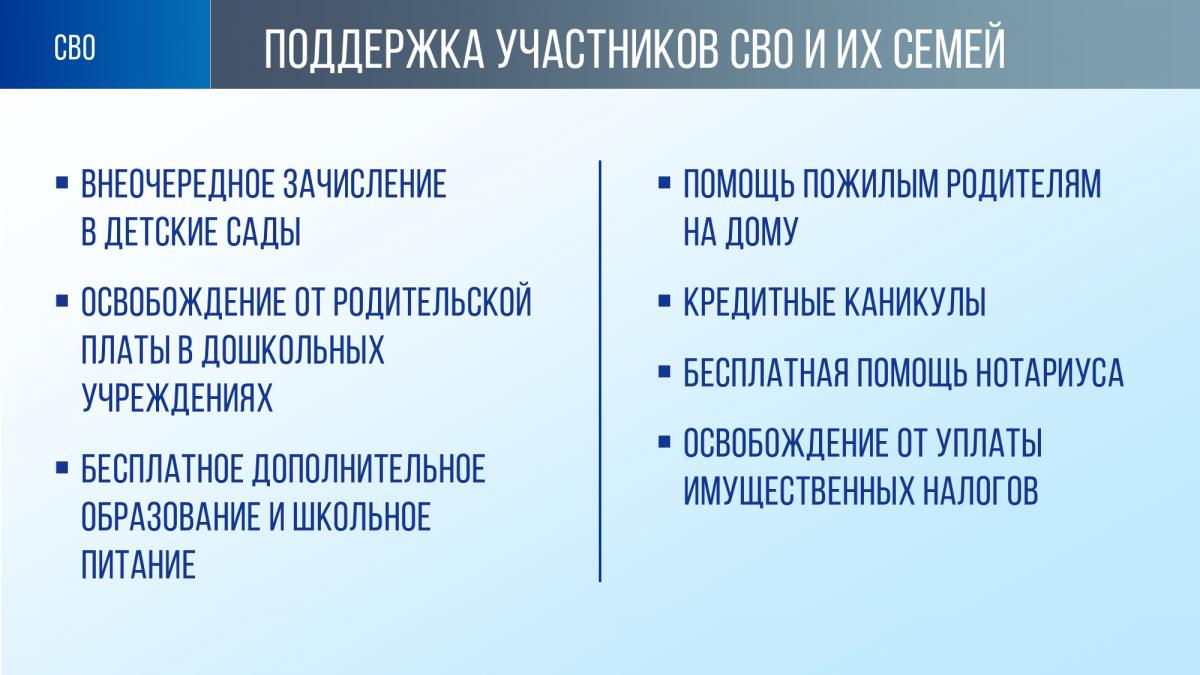 СВО

ПОДДЕРЖКА УЧАСТНИКОВ СВО И ИХ СЕМЕЙ

▪ ВНЕОЧЕРЕДНОЕ ЗАЧИСЛЕНИЕ В ДЕТСКИЕ САДЫ

▪ ОСВОБОЖДЕНИЕ ОТ РОДИТЕЛЬСКОЙ ПЛАТЫ В ДОШКОЛЬНЫХ УЧРЕЖДЕНИЯХ

▪ БЕСПЛАТНОЕ ДОПОЛНИТЕЛЬНОЕ ОБРАЗОВАНИЕ И ШКОЛЬНОЕ ПИТАНИЕ

▪ ПОМОЩЬ ПОЖИЛЫМ РОДИТЕЛЯМ НА ДОМУ

▪ КРЕДИТНЫЕ КАНИКУЛЫ

▪ БЕСПЛАТНАЯ ПОМОЩЬ НОТАРИУСА

▪ ОСВОБОЖДЕНИЕ ОТ УПЛАТЫ ИМУЩЕСТВЕННЫХ НАЛОГОВ